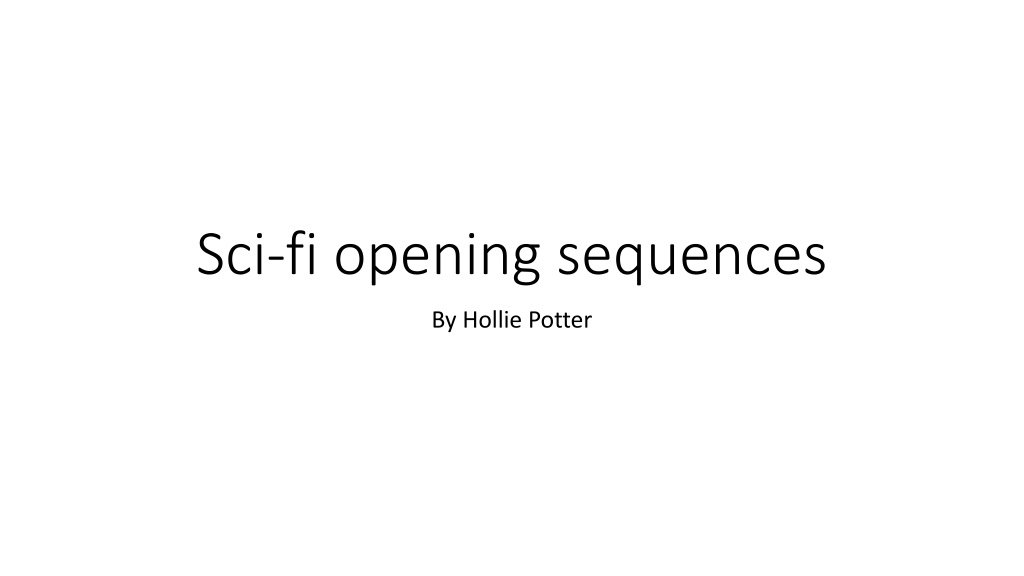 Sci-fi opening sequences

By Hollie Potter